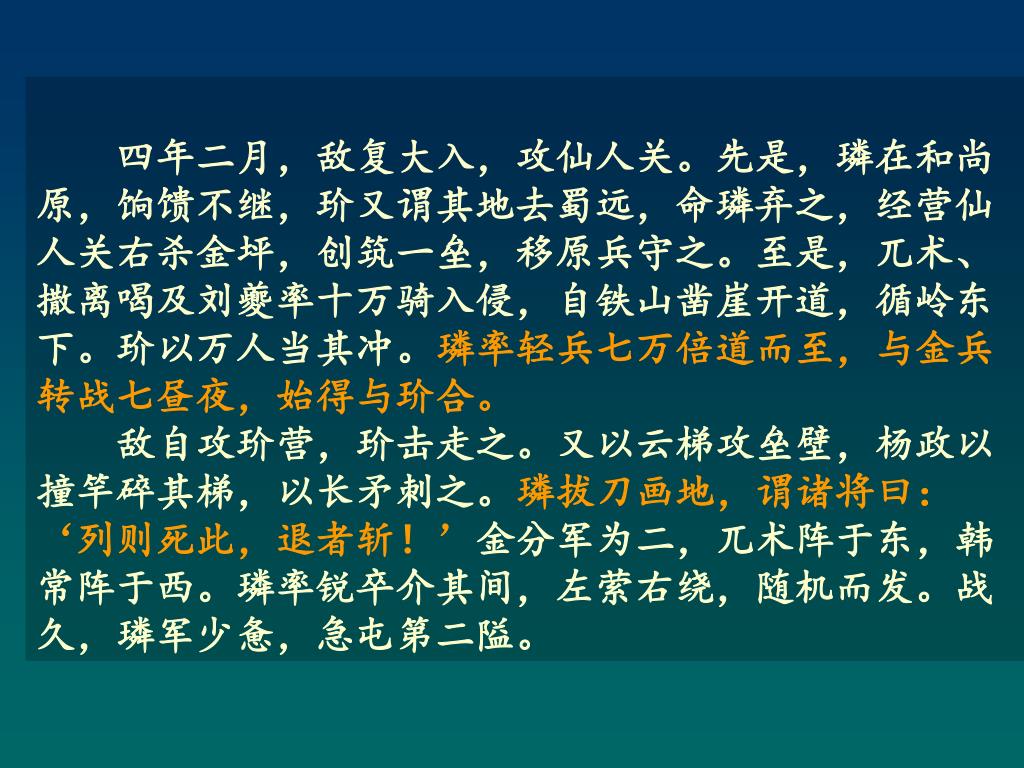 四年二月，敌复大入，攻仙人关。先是，璘在和尚原，饷馈不继，玠又谓其地去蜀远，命璘弃之，经营仙人关右杀金坪，创筑一垒，移原兵守之。至是，兀术、撒离喝及刘夔率十万骑入侵，自铁山凿崖开道，循岭东下。玠以万人当其冲。璘率轻兵七万倍道而至，与金兵转战七昼夜，始得与玠合。

敌自攻玠营，玠击走之。又以云梯攻垒壁，杨政以撞竿碎其梯，以长矛刺之。璘拔刀画地，谓诸将曰：‘列则死此，退者斩！’金分军为二，兀术阵于东，韩常阵于西。璘率锐卒介其间，左萦右绕，随机而发。战久，璘军少惫，急屯第二隘。